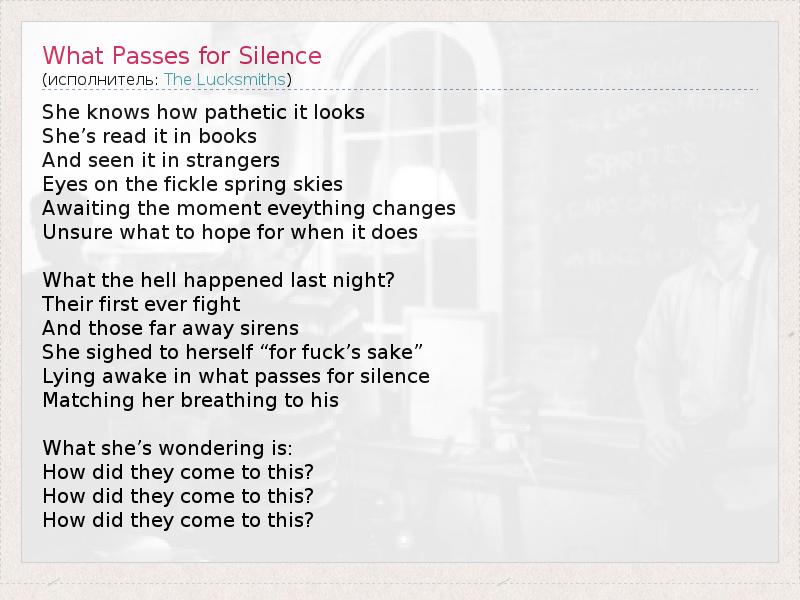 What Passes for Silence
(исполнитель: The Lucksmiths)

She knows how pathetic it looks
She's read it in books
And seen it in strangers
Eyes on the fickle spring skies
Awaiting the moment eveything changes
Unsure what to hope for when it does

What the hell happened last night?
Their first ever fight
And those far away sirens
She sighed to herself "for fuck's sake"
Lying awake in what passes for silence
Matching her breathing to his

What she's wondering is:
How did they come to this?
How did they come to this?
How did they come to this?